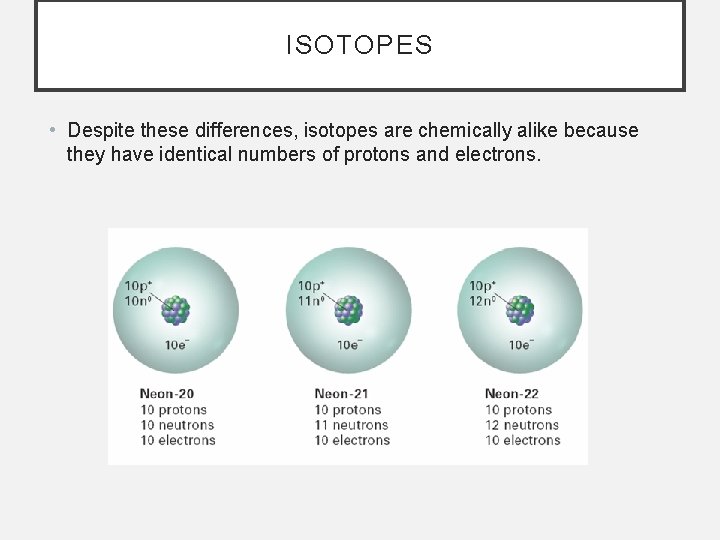 ISOTOPES

• Despite these differences, isotopes are chemically alike because they have identical numbers of protons and electrons.

$10p^+$
$10n^0$
$10e^-$

Neon-20
10 protons
10 neutrons
10 electrons

$10p^+$
$11n^0$
$10e^-$

Neon-21
10 protons
11 neutrons
10 electrons

$10p^+$
$12n^0$
$10e^-$

Neon-22
10 protons
12 neutrons
10 electrons